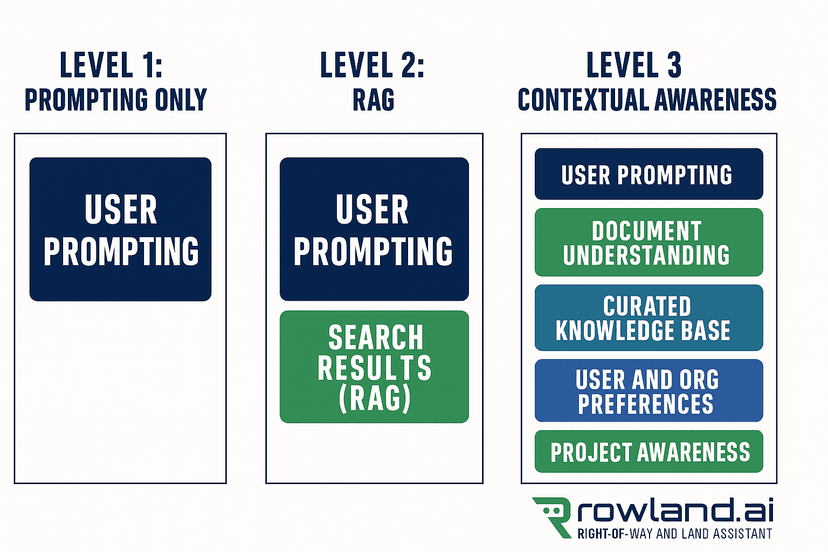 LEVEL 1:
PROMPTING ONLY

USER PROMPTING

LEVEL 2:
RAG

USER PROMPTING

SEARCH RESULTS (RAG)

LEVEL 3
CONTEXTUAL AWARENESS

USER PROMPTING

DOCUMENT UNDERSTANDING

CURATED KNOWLEDGE BASE

USER AND ORG PREFERENCES

PROJECT AWARENESS

rowland.ai
RIGHT-OF-WAY AND LAND ASSISTANT